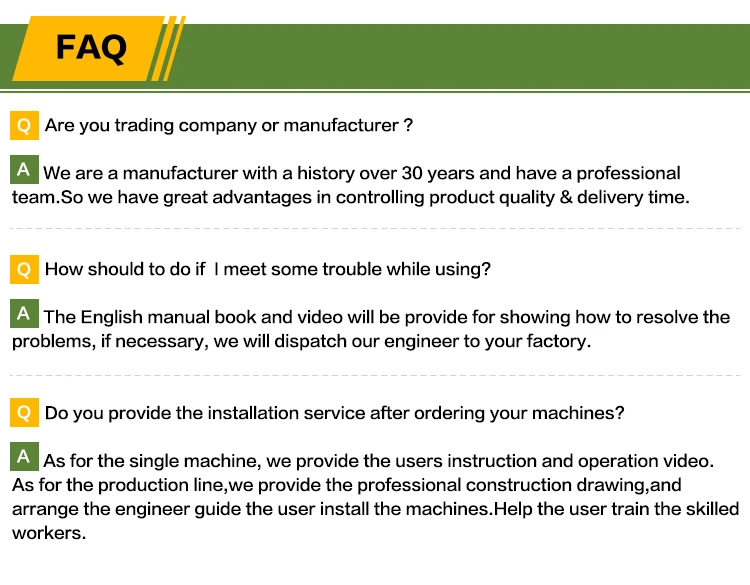 FAQ

Q Are you trading company or manufacturer ?

A We are a manufacturer with a history over 30 years and have a professional team.So we have great advantages in controlling product quality & delivery time.

Q How should to do if I meet some trouble while using?

A The English manual book and video will be provide for showing how to resolve the problems, if necessary, we will dispatch our engineer to your factory.

Q Do you provide the installation service after ordering your machines?

A As for the single machine, we provide the users instruction and operation video. As for the production line,we provide the professional construction drawing,and arrange the engineer guide the user install the machines.Help the user train the skilled workers.